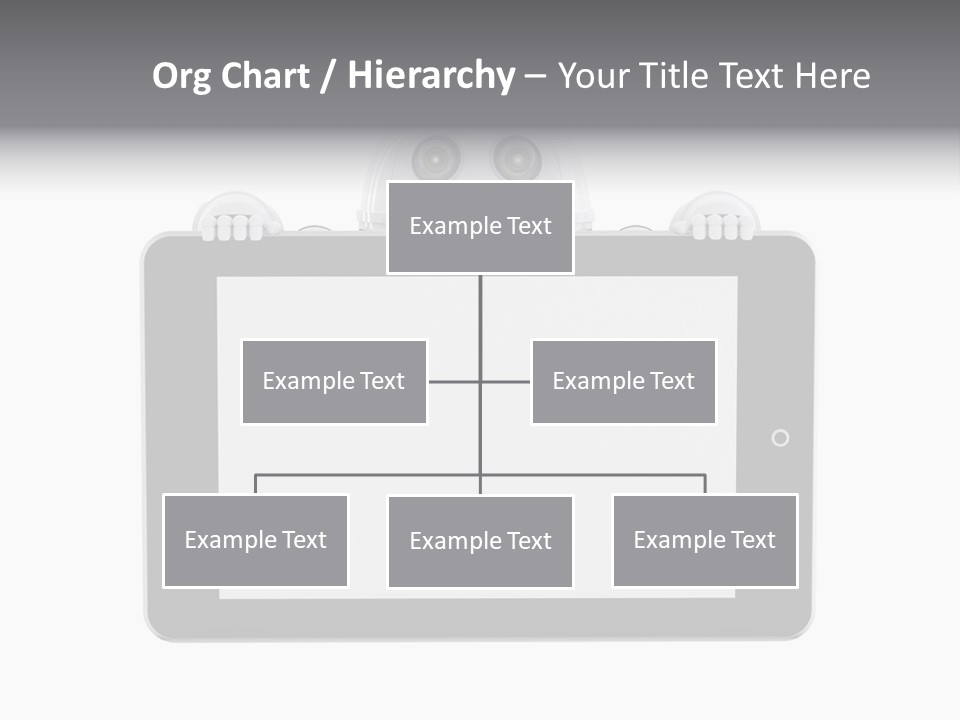 Org Chart / Hierarchy – Your Title Text Here

Example Text

Example Text

Example Text

Example Text

Example Text

Example Text